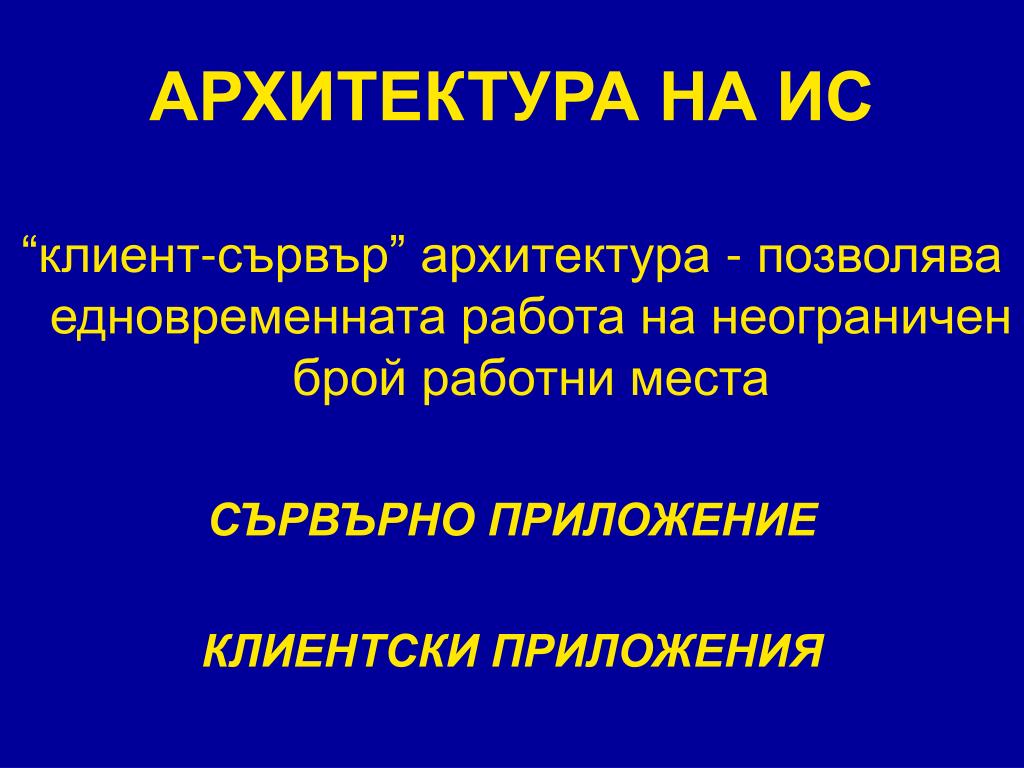 АРХИТЕКТУРА НА ИС

“клиент-сървър” архитектура - позволява едновременната работа на неограничен брой работни места

СЪРВЪРНО ПРИЛОЖЕНИЕ

КЛИЕНТСКИ ПРИЛОЖЕНИЯ